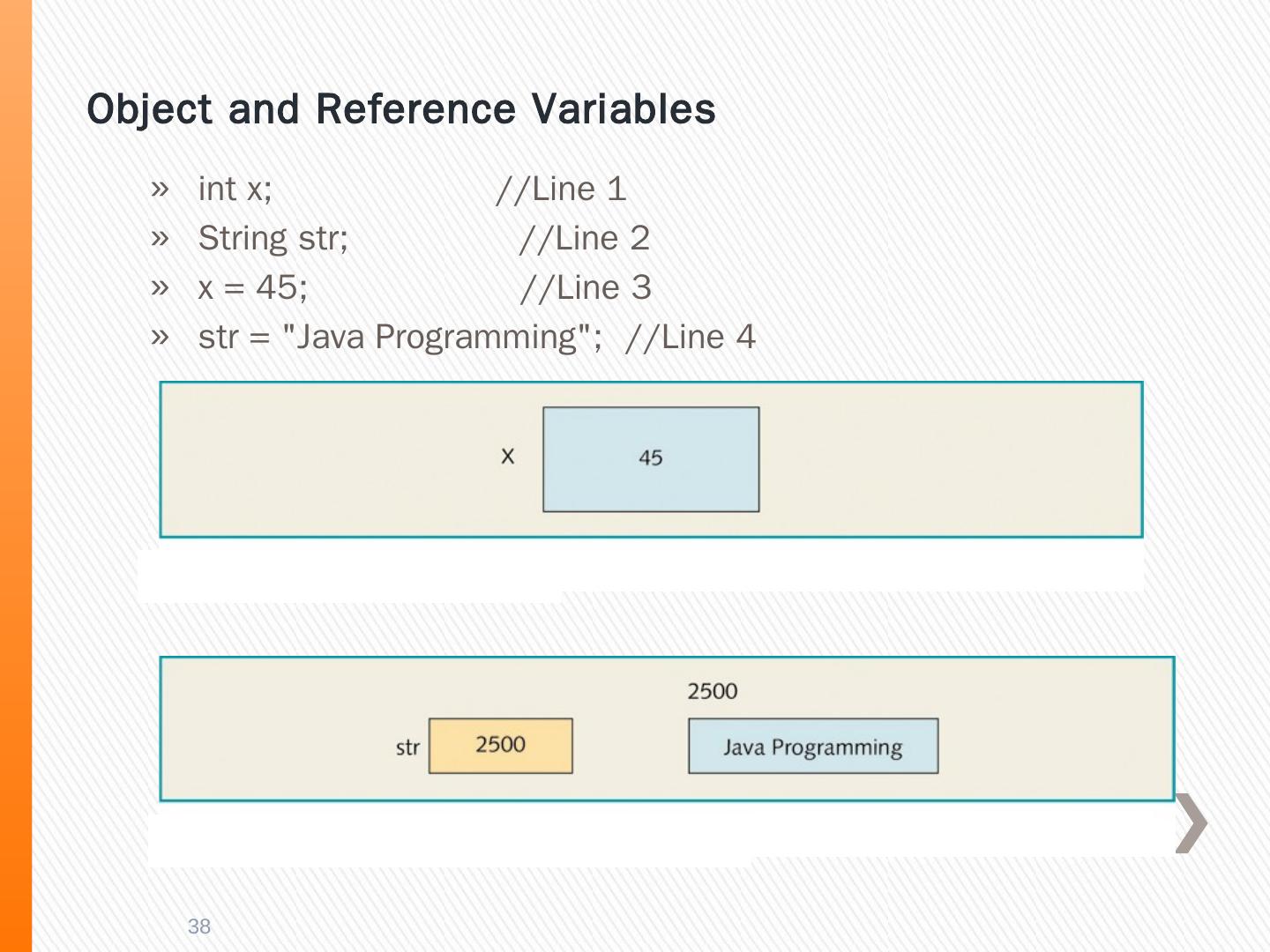 Object and Reference Variables

» int x; //Line 1
» String str; //Line 2
» x = 45; //Line 3
» str = "Java Programming"; //Line 4

x
45

2500
str
2500
Java Programming

38